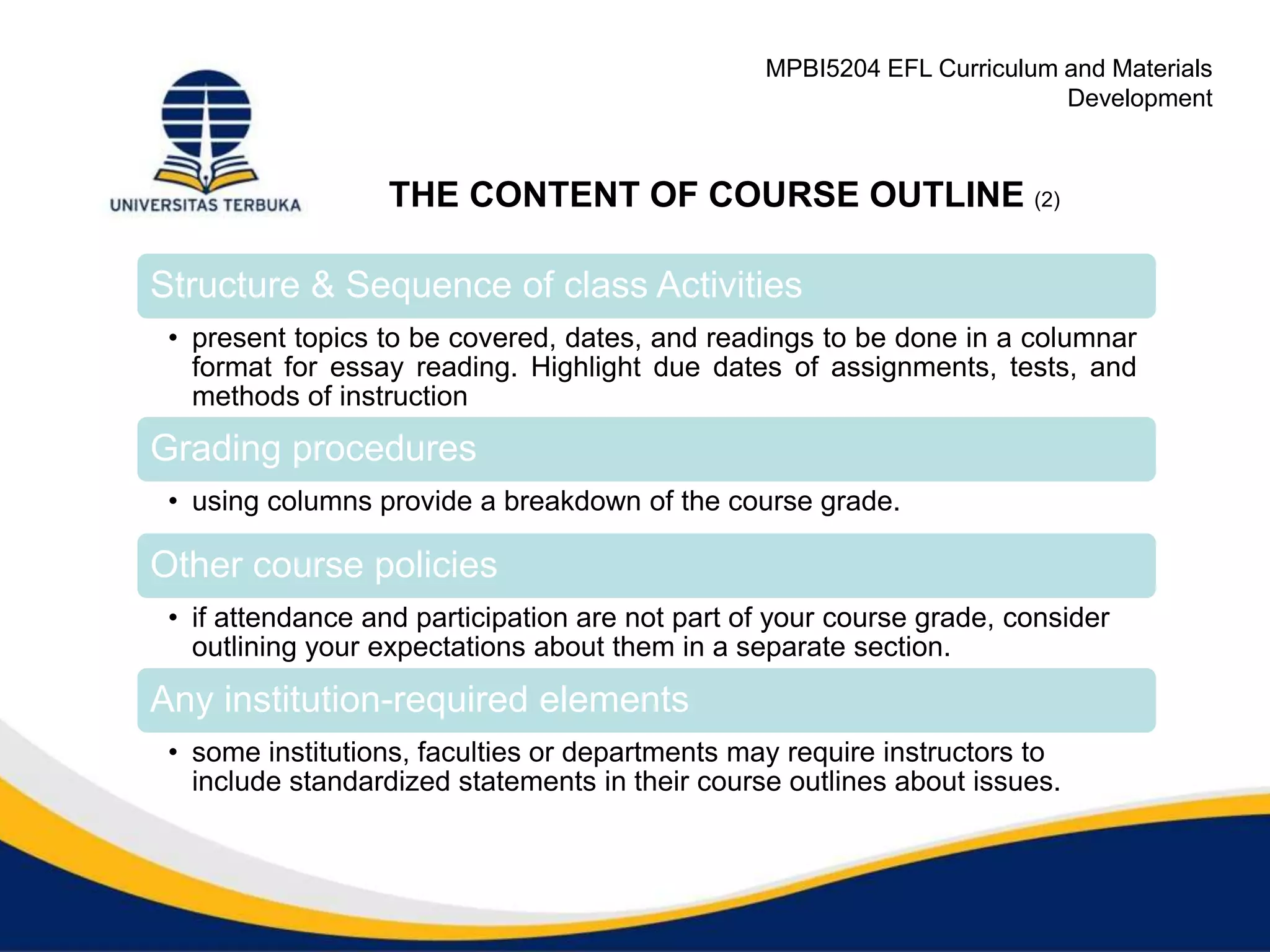 MPBI5204 EFL Curriculum and Materials Development

UNIVERSITAS TERBUKA

THE CONTENT OF COURSE OUTLINE (2)

Structure & Sequence of class Activities

• present topics to be covered, dates, and readings to be done in a columnar format for essay reading. Highlight due dates of assignments, tests, and methods of instruction

Grading procedures

• using columns provide a breakdown of the course grade.

Other course policies

• if attendance and participation are not part of your course grade, consider outlining your expectations about them in a separate section.

Any institution-required elements

• some institutions, faculties or departments may require instructors to include standardized statements in their course outlines about issues.